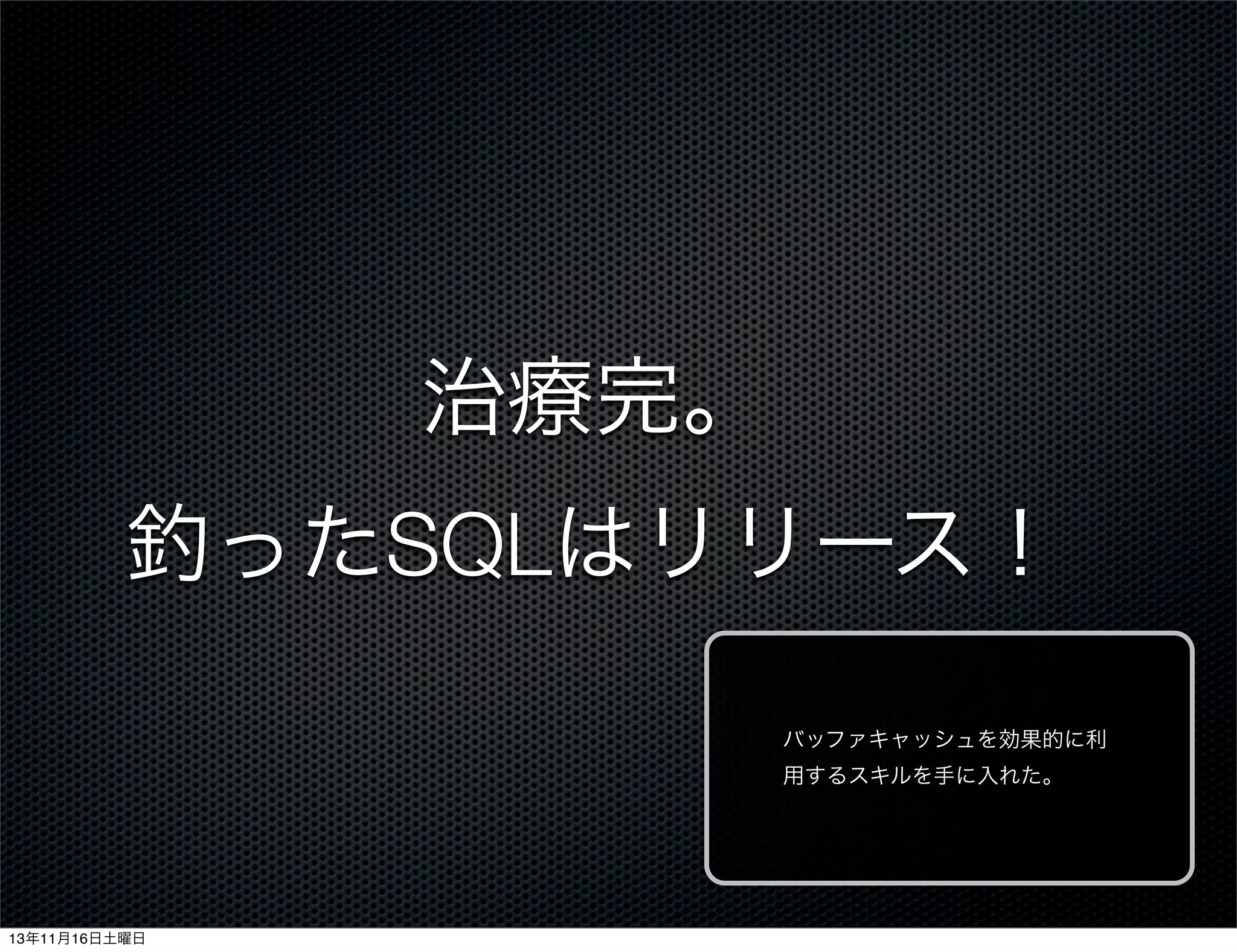 治療完。

釣ったSQLはリリース！

バッファキャッシュを効果的に利用するスキルを手に入れた。

13年11月16日土曜日